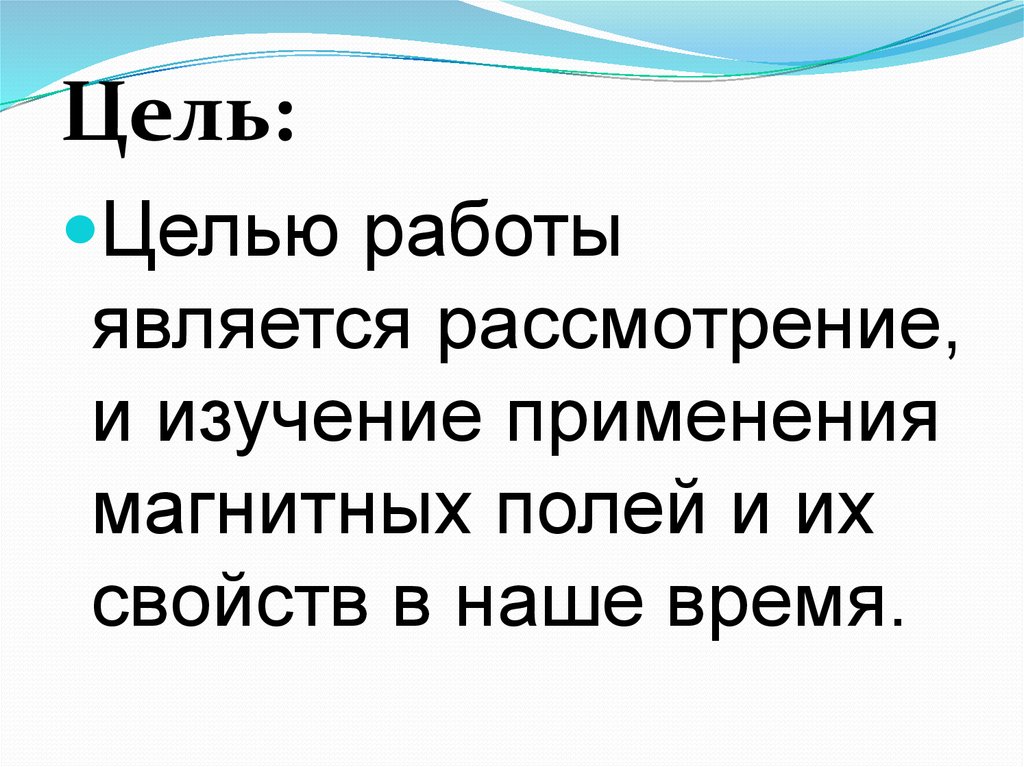 Цель:

Целью работы является рассмотрение, и изучение применения магнитных полей и их свойств в наше время.